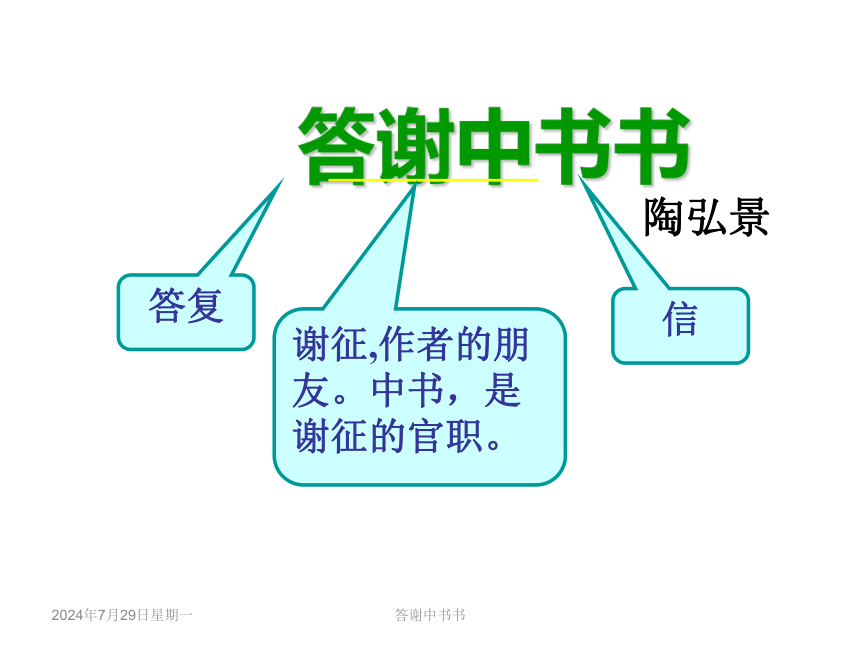 答谢中书书

陶弘景

答复

谢征,作者的朋友。中书，是谢征的官职。

信

2024年7月29日星期一

答谢中书书